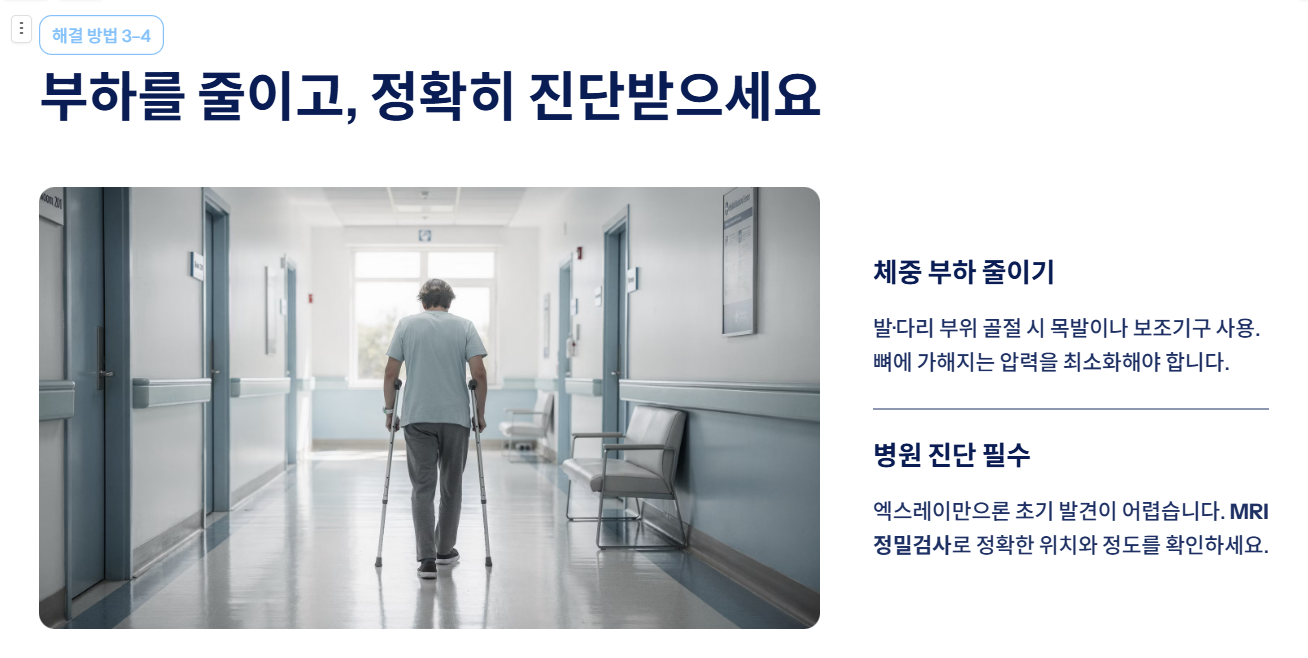 해결 방법 3-4

부하를 줄이고, 정확히 진단받으세요

체중 부하 줄이기

발·다리 부위 골절 시 목발이나 보조기구 사용. 뼈에 가해지는 압력을 최소화해야 합니다.

병원 진단 필수

엑스레이만으론 초기 발견이 어렵습니다. MRI 정밀검사로 정확한 위치와 정도를 확인하세요.